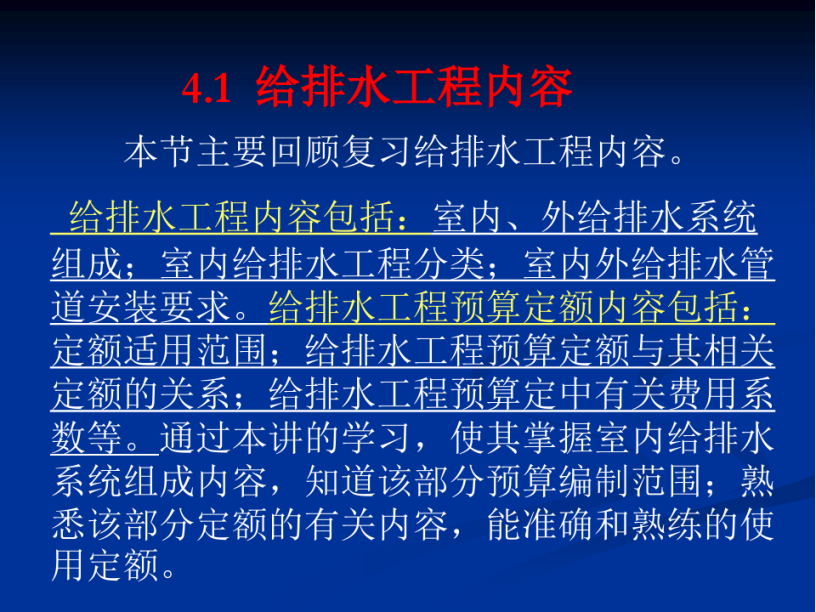 4.1 给排水工程内容

本节主要回顾复习给排水工程内容。

给排水工程内容包括：室内、外给排水系统组成；室内给排水工程分类；室内外给排水管道安装要求。给排水工程预算定额内容包括：定额适用范围；给排水工程预算定额与其相关定额的关系；给排水工程预算定中有关费用系数等。通过本讲的学习，使其掌握室内给排水系统组成内容，知道该部分预算编制范围；熟悉该部分定额的有关内容，能准确和熟练的使用定额。